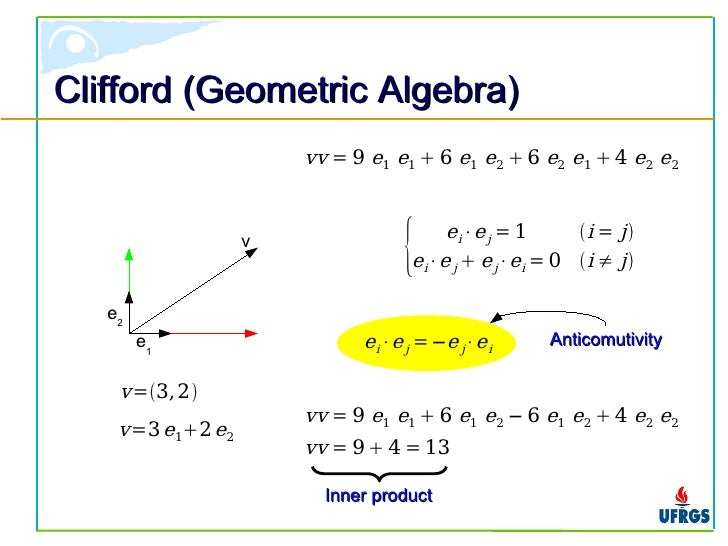 Clifford (Geometric Algebra)

$vv = 9\ e_1\ e_1 + 6\ e_1\ e_2 + 6\ e_2\ e_1 + 4\ e_2\ e_2$

$\begin{cases} e_i \cdot e_j = 1 & (i = j) \\ e_i \cdot e_j + e_j \cdot e_i = 0 & (i \neq j) \end{cases}$

v

$e_2$

$e_1$

$e_i \cdot e_j = -e_j \cdot e_i$

Anticomutivity

$v = (3, 2)$

$v = 3\,e_1 + 2\,e_2$

$vv = 9\ e_1\ e_1 + 6\ e_1\ e_2 - 6\ e_1\ e_2 + 4\ e_2\ e_2$

$vv = 9 + 4 = 13$

Inner product

UFRGS